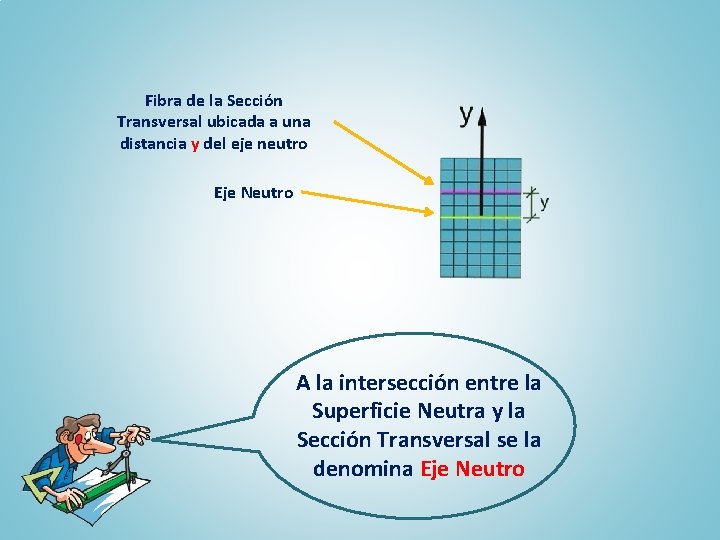 Fibra de la Sección Transversal ubicada a una distancia y del eje neutro

Eje Neutro

y

y

A la intersección entre la Superficie Neutra y la Sección Transversal se la denomina Eje Neutro